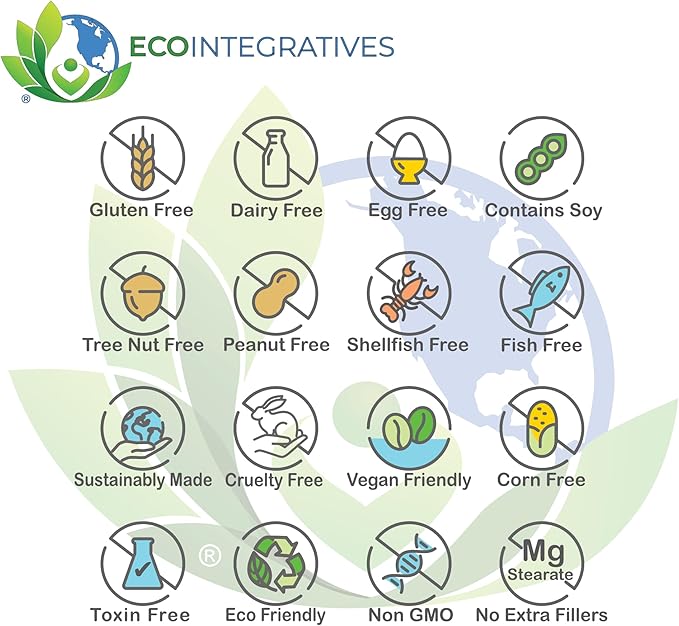 ®
ECOINTEGRATIVES

Gluten Free
Dairy Free
Egg Free
Contains Soy

Tree Nut Free
Peanut Free
Shellfish Free
Fish Free

Sustainably Made
Cruelty Free
Vegan Friendly
Corn Free

®
Toxin Free
Eco Friendly
Non GMO
Mg Stearate
No Extra Fillers